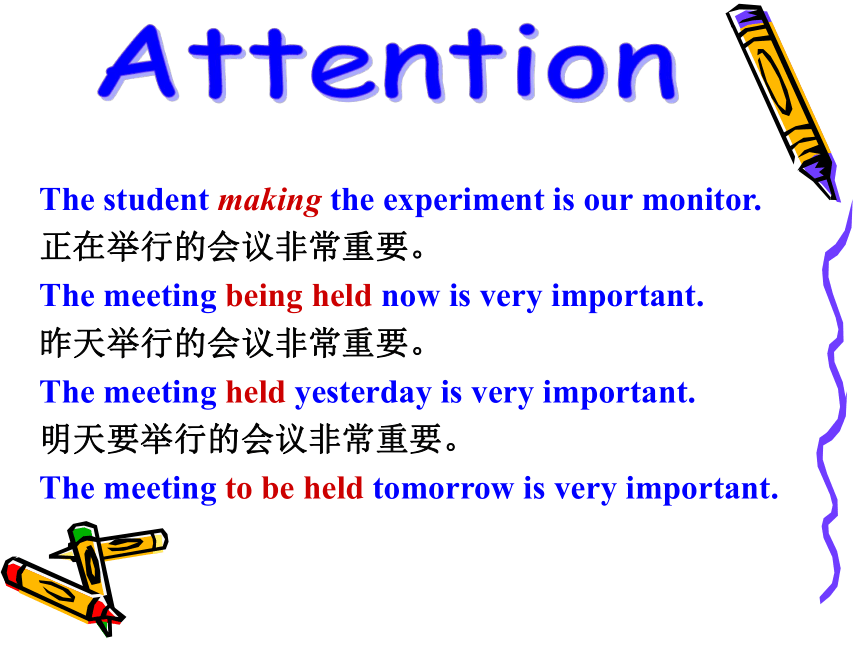 Attention

The student making the experiment is our monitor.

正在举行的会议非常重要。

The meeting being held now is very important.

昨天举行的会议非常重要。

The meeting held yesterday is very important.

明天要举行的会议非常重要。

The meeting to be held tomorrow is very important.